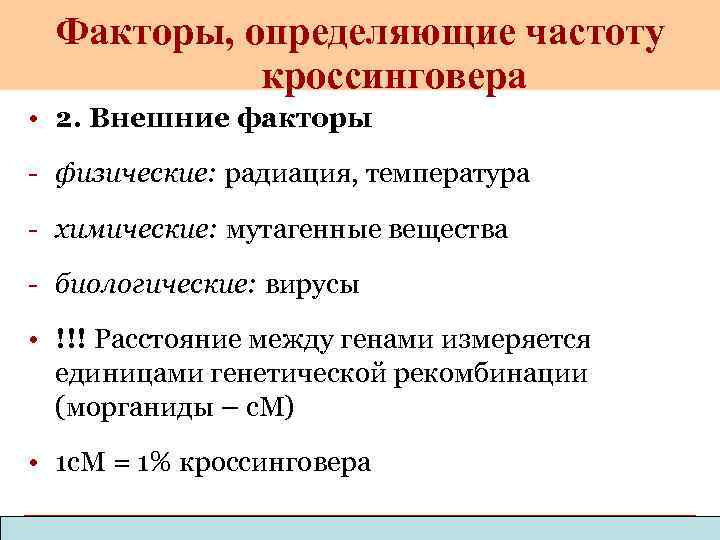 Факторы, определяющие частоту кроссинговера

• 2. Внешние факторы

- физические: радиация, температура

- химические: мутагенные вещества

- биологические: вирусы

• !!! Расстояние между генами измеряется единицами генетической рекомбинации (морганиды – сМ)

• 1сМ = 1% кроссинговера